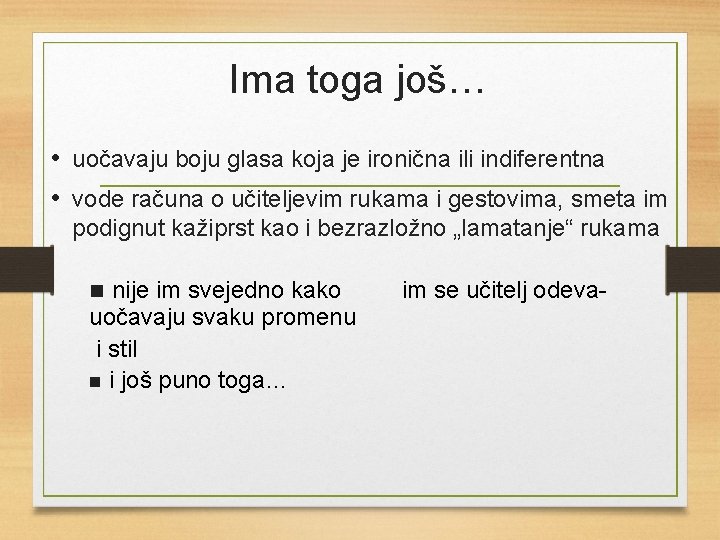 Ima toga još…

• uočavaju boju glasa koja je ironična ili indiferentna

• vode računa o učiteljevim rukama i gestovima, smeta im podignut kažiprst kao i bezrazložno „lamatanje“ rukama

■ nije im svejedno kako im se učitelj odeva- uočavaju svaku promenu i stil

■ i još puno toga…